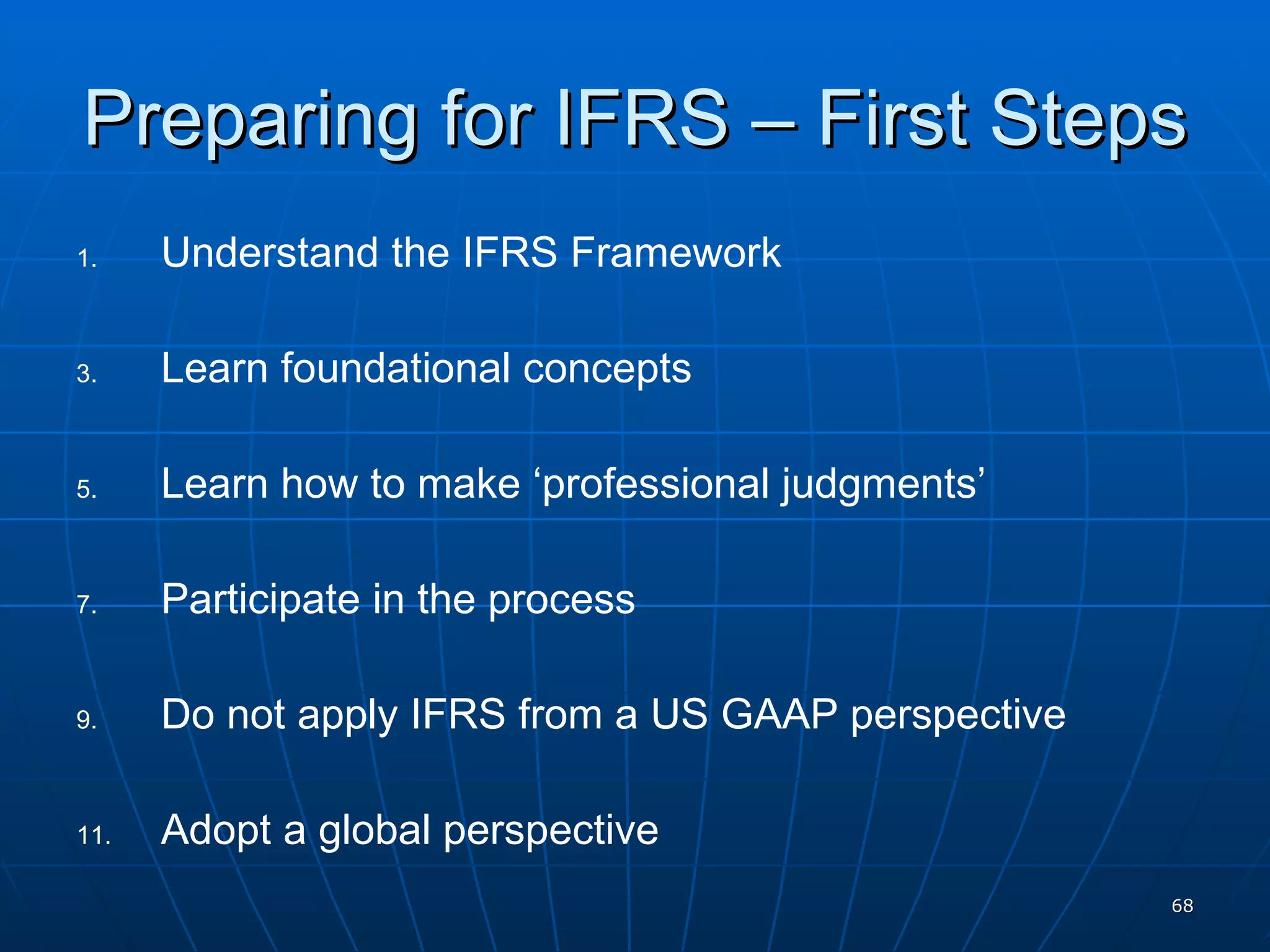 Preparing for IFRS – First Steps

1. Understand the IFRS Framework

3. Learn foundational concepts

5. Learn how to make ‘professional judgments’

7. Participate in the process

9. Do not apply IFRS from a US GAAP perspective

11. Adopt a global perspective

68